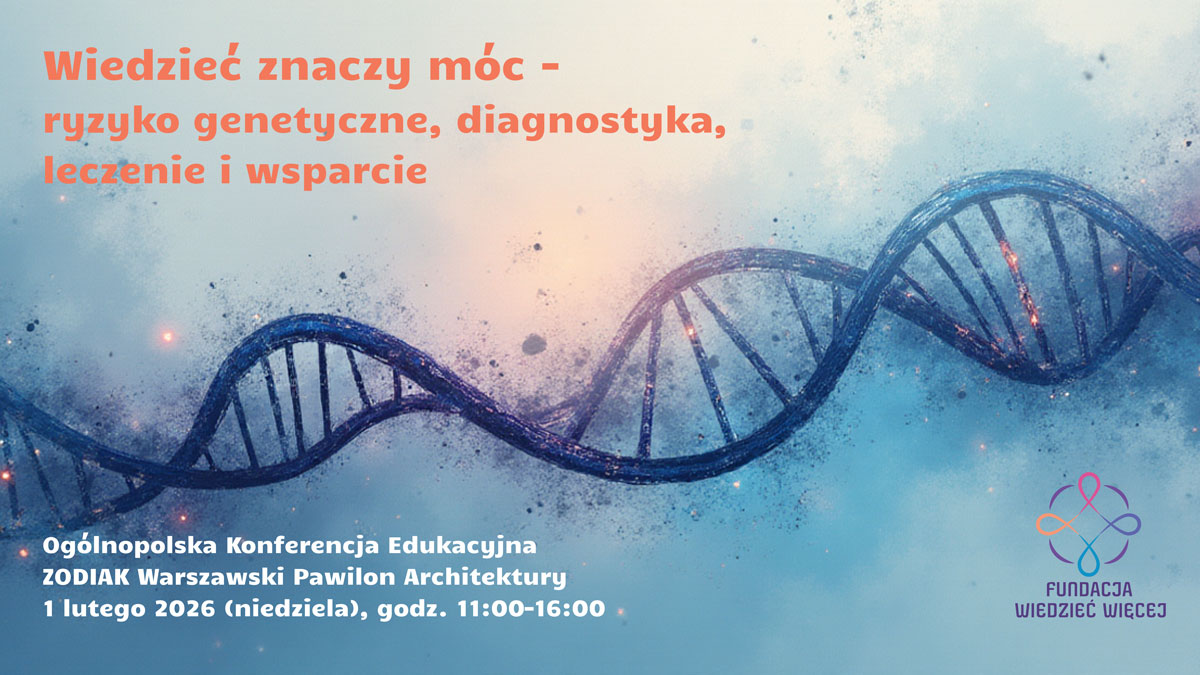 Wiedzieć znaczy móc -
ryzyko genetyczne, diagnostyka,
leczenie i wsparcie

Ogólnopolska Konferencja Edukacyjna
ZODIAK Warszawski Pawilon Architektury
1 lutego 2026 (niedziela), godz. 11:00-16:00

FUNDACJA
WIEDZIEĆ WIĘCEJ